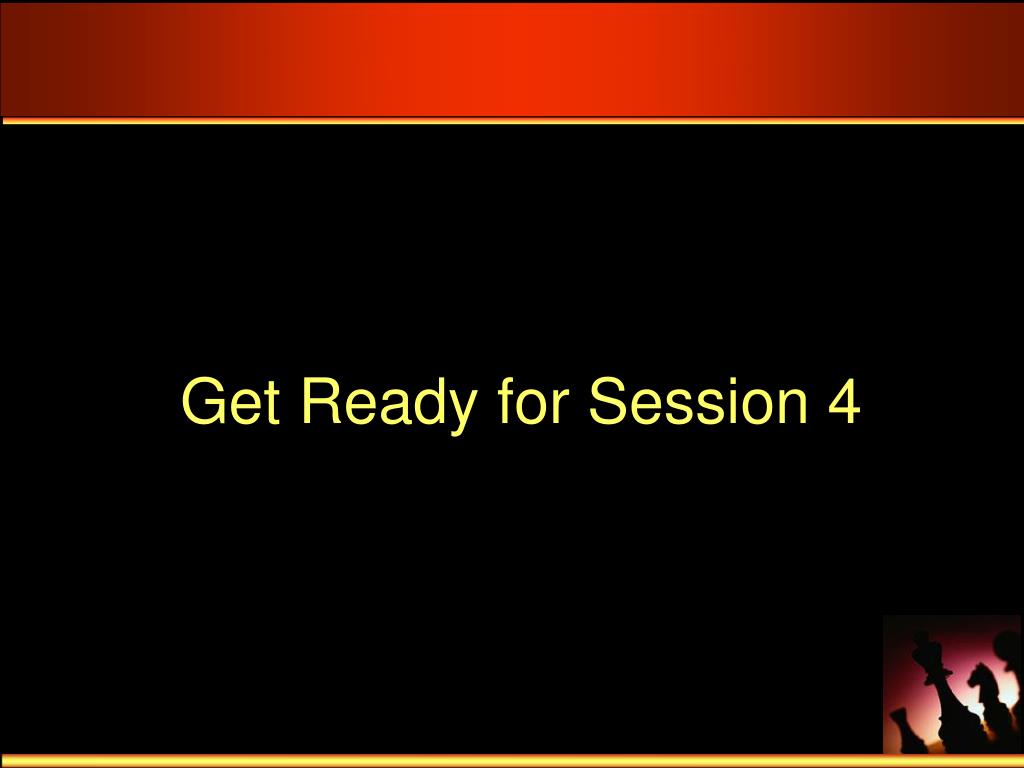 Get Ready for Session 4